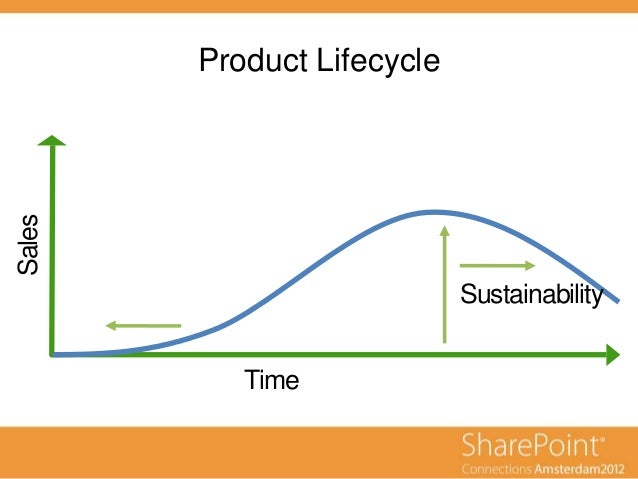 Product Lifecycle

Sales

Sustainability

Time

SharePoint®
Connections Amsterdam2012